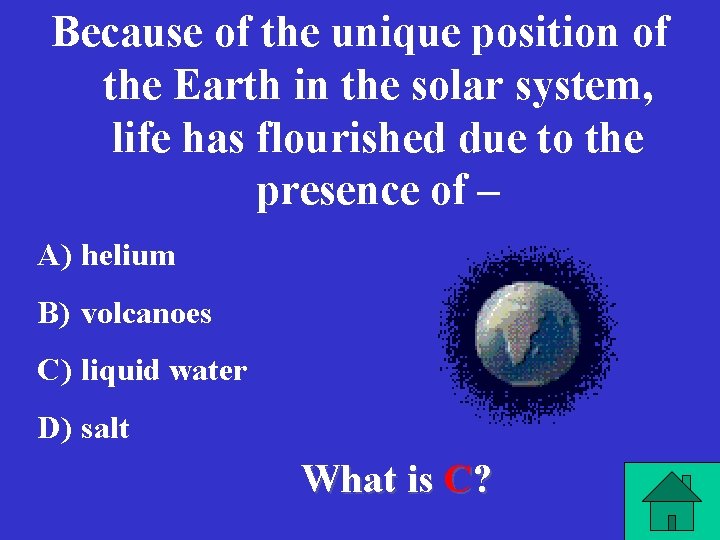 Because of the unique position of the Earth in the solar system, life has flourished due to the presence of –

A) helium

B) volcanoes

C) liquid water

D) salt

What is C?